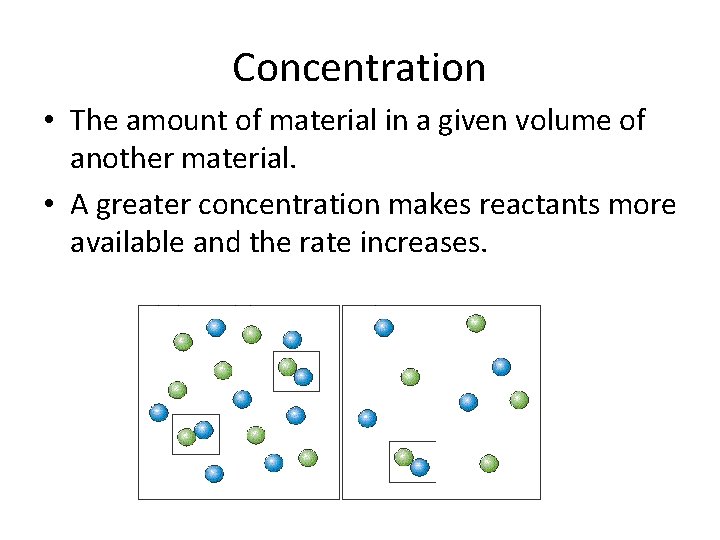 Concentration

• The amount of material in a given volume of another material.

• A greater concentration makes reactants more available and the rate increases.